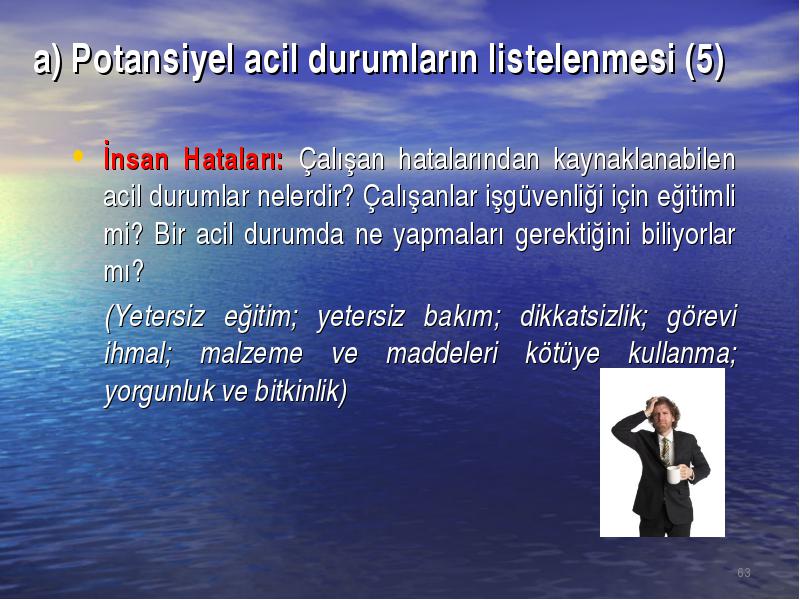 a) Potansiyel acil durumların listelenmesi (5)

• İnsan Hataları: Çalışan hatalarından kaynaklanabilen acil durumlar nelerdir? Çalışanlar işgüvenliği için eğitimli mi? Bir acil durumda ne yapmaları gerektiğini biliyorlar mı?

(Yetersiz eğitim; yetersiz bakım; dikkatsizlik; görevi ihmal; malzeme ve maddeleri kötüye kullanma; yorgunluk ve bitkinlik)

63